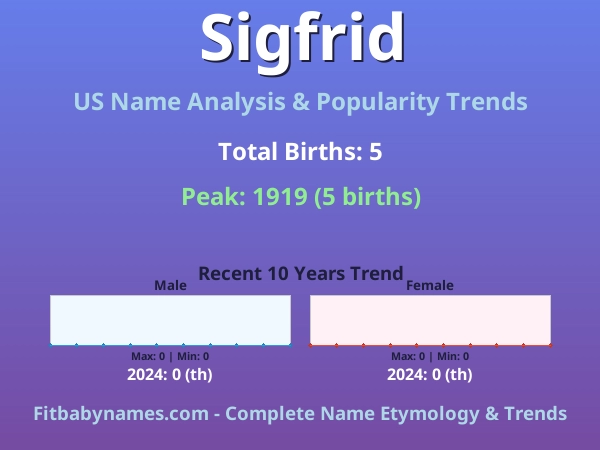 Sigfrid

US Name Analysis & Popularity Trends

Total Births: 5

Peak: 1919 (5 births)

Recent 10 Years Trend

Male

Max: 0 | Min: 0

2024: 0 (th)

Female

Max: 0 | Min: 0

2024: 0 (th)

Fitbabynames.com - Complete Name Etymology & Trends